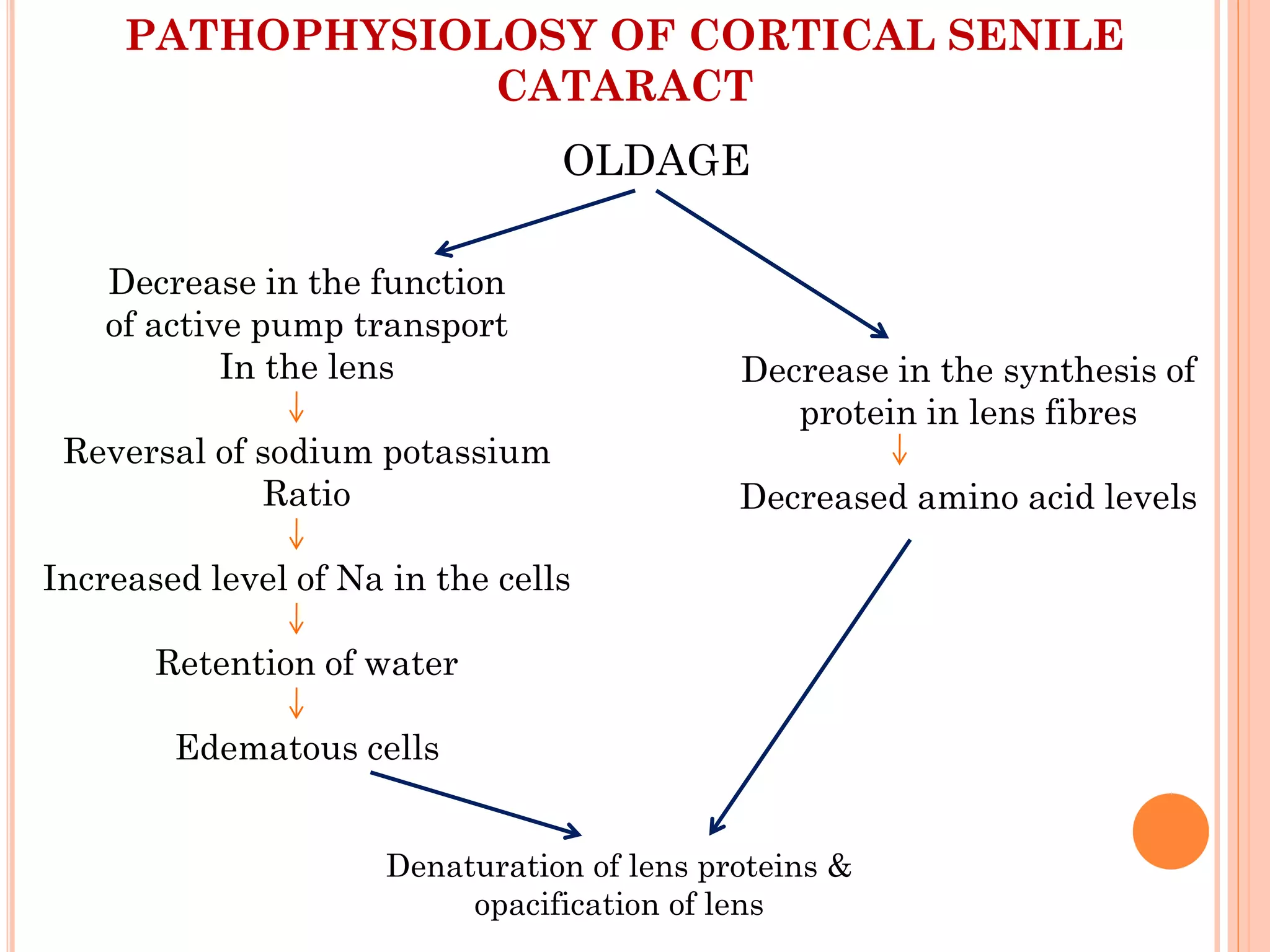 PATHOPHYSIOLOSY OF CORTICAL SENILE CATARACT

OLDAGE

Decrease in the function of active pump transport In the lens

↓

Reversal of sodium potassium Ratio

↓

Increased level of Na in the cells

↓

Retention of water

↓

Edematous cells

Decrease in the synthesis of protein in lens fibres

↓

Decreased amino acid levels

Denaturation of lens proteins & opacification of lens